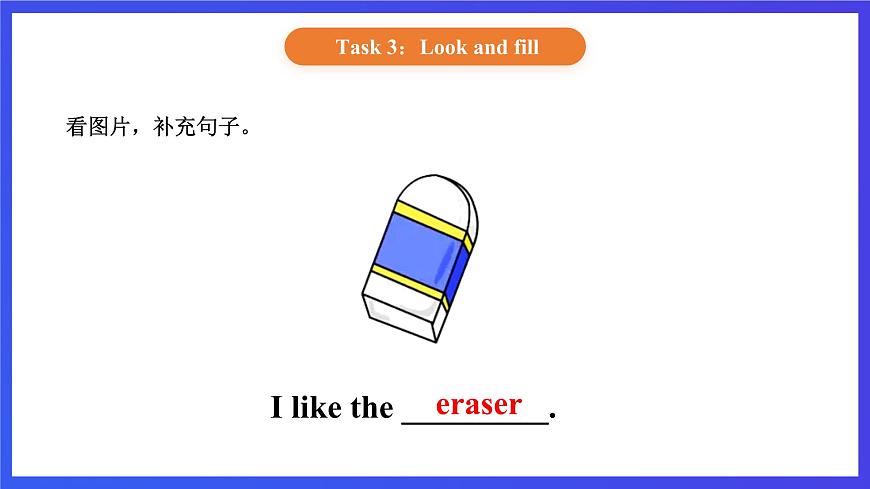 Task 3：Look and fill

看图片，补充句子。

I like the eraser.